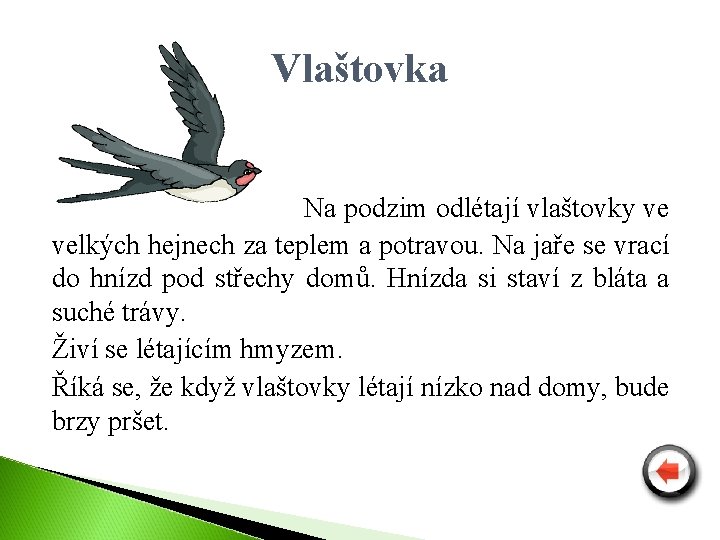 Vlaštovka

Na podzim odlétají vlaštovky ve velkých hejnech za teplem a potravou. Na jaře se vrací do hnízd pod střechy domů. Hnízda si staví z bláta a suché trávy.

Živí se létajícím hmyzem.

Říká se, že když vlaštovky létají nízko nad domy, bude brzy pršet.